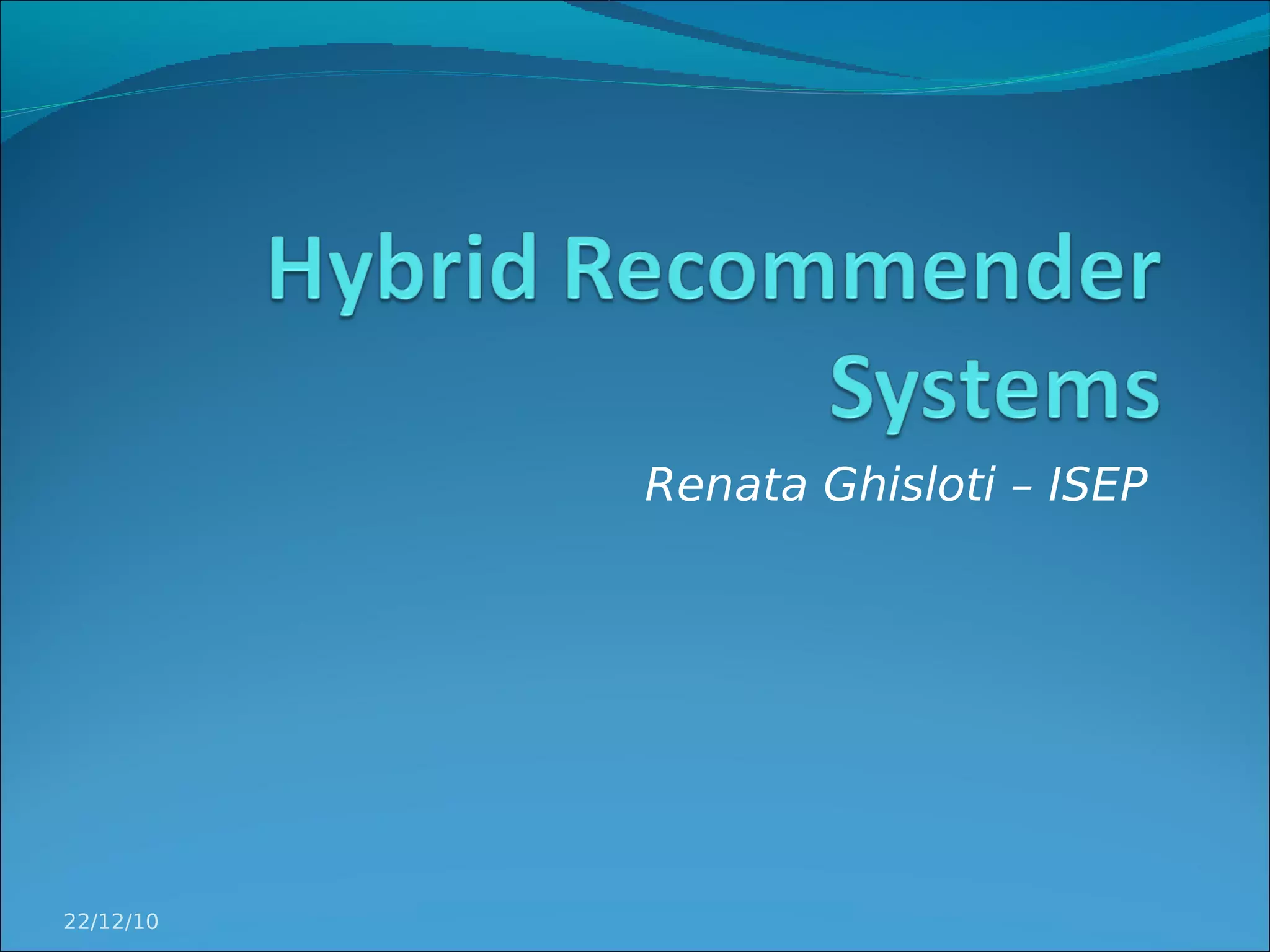 Hybrid Recommender Systems

Renata Ghisloti – ISEP

22/12/10